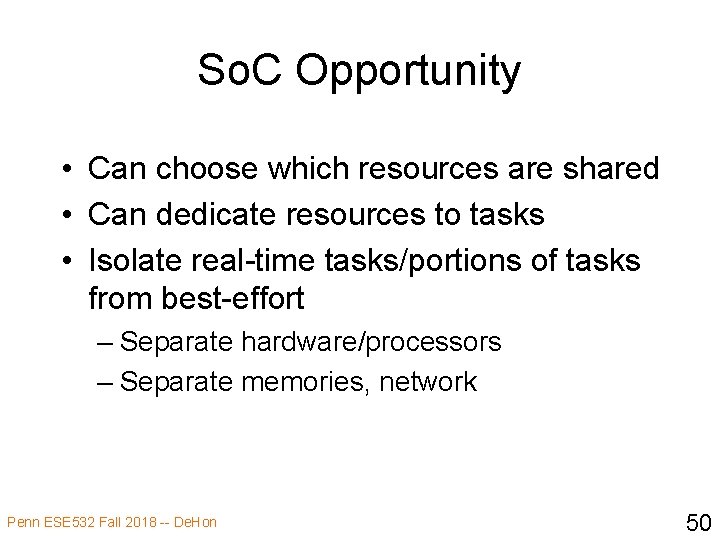 SoC Opportunity

• Can choose which resources are shared
• Can dedicate resources to tasks
• Isolate real-time tasks/portions of tasks from best-effort
– Separate hardware/processors
– Separate memories, network

Penn ESE532 Fall 2018 -- DeHon

50